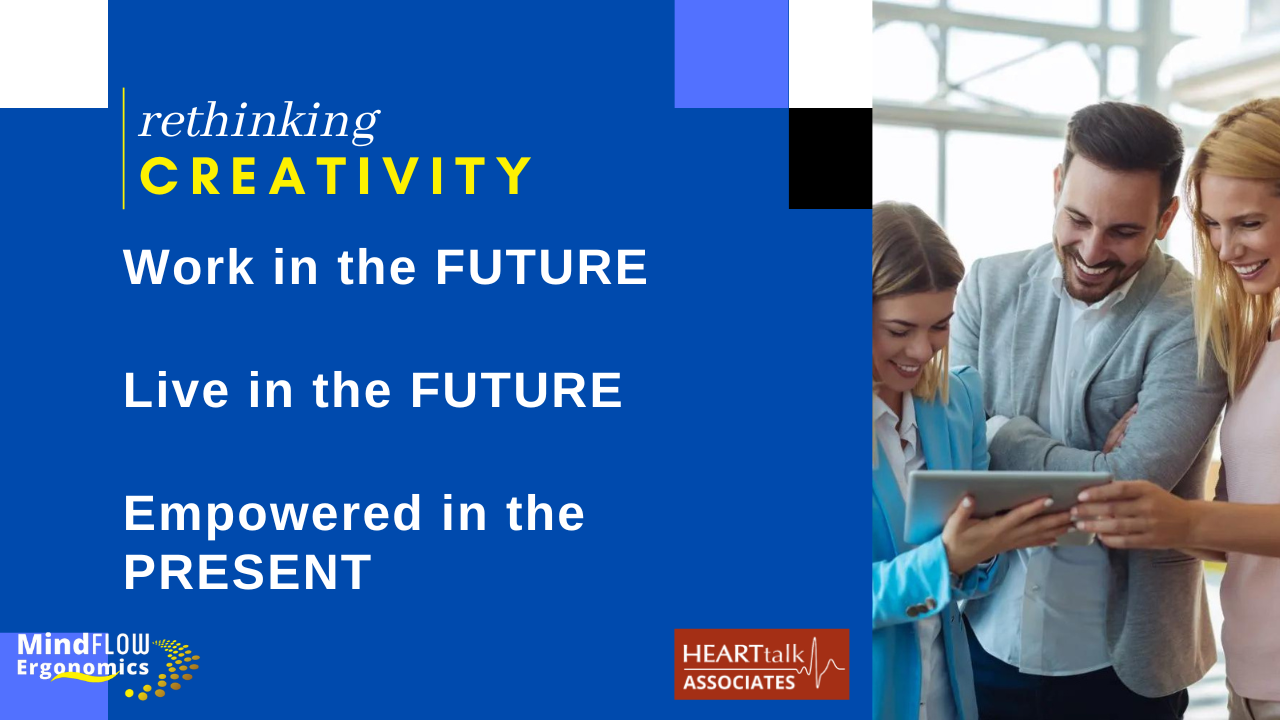 rethinking
CREATIVITY

Work in the FUTURE

Live in the FUTURE

Empowered in the PRESENT

MindFLOW Ergonomics

HEARTtalk ASSOCIATES